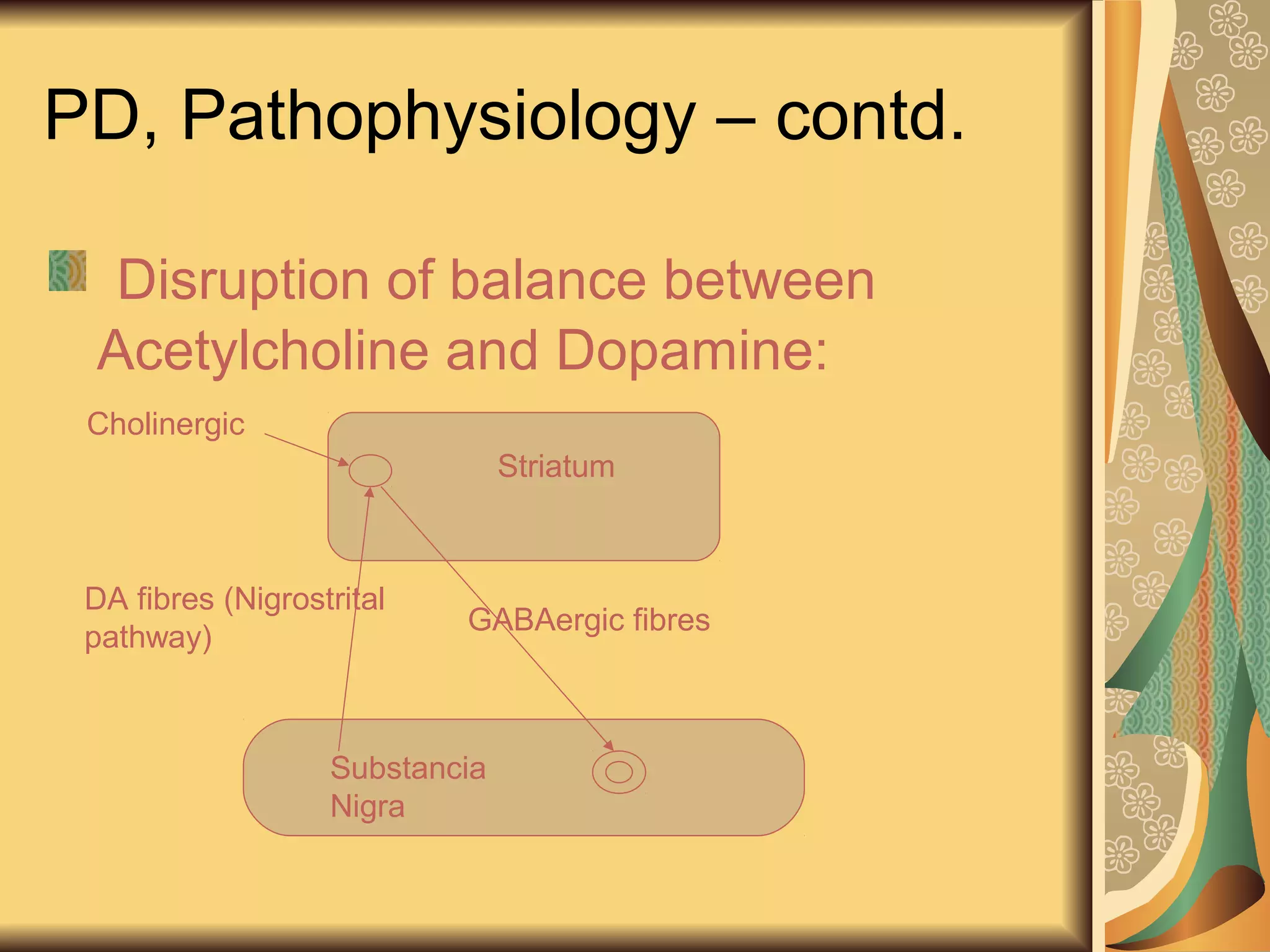 PD, Pathophysiology – contd.

Disruption of balance between Acetylcholine and Dopamine:

Cholinergic

Striatum

DA fibres (Nigrostrital pathway)

GABAergic fibres

Substancia Nigra